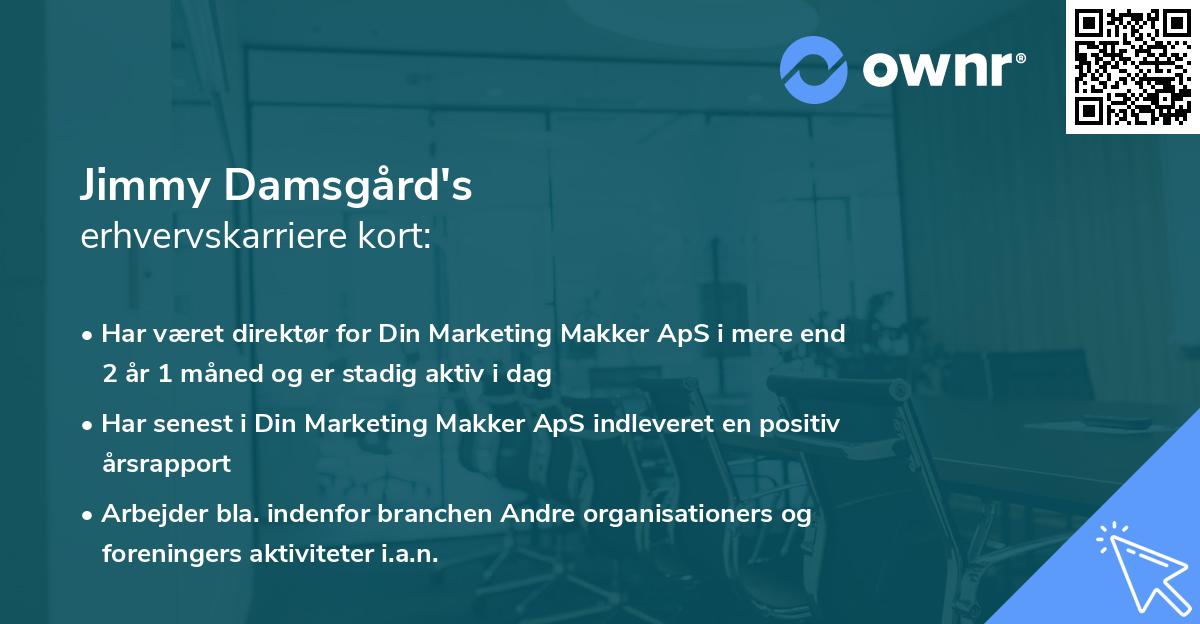 ownr®

Jimmy Damsgård's
erhvervskarriere kort:

• Har været direktør for Din Marketing Makker ApS i mere end 2 år 1 måned og er stadig aktiv i dag

• Har senest i Din Marketing Makker ApS indleveret en positiv årsrapport

• Arbejder bla. indenfor branchen Andre organisationers og foreningers aktiviteter i.a.n.